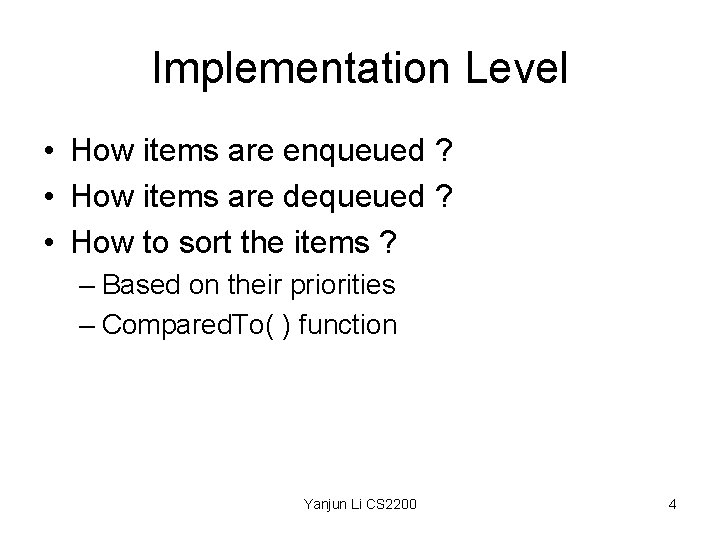 Implementation Level

• How items are enqueued ?
• How items are dequeued ?
• How to sort the items ?
– Based on their priorities
– ComparedTo( ) function

Yanjun Li CS2200

4